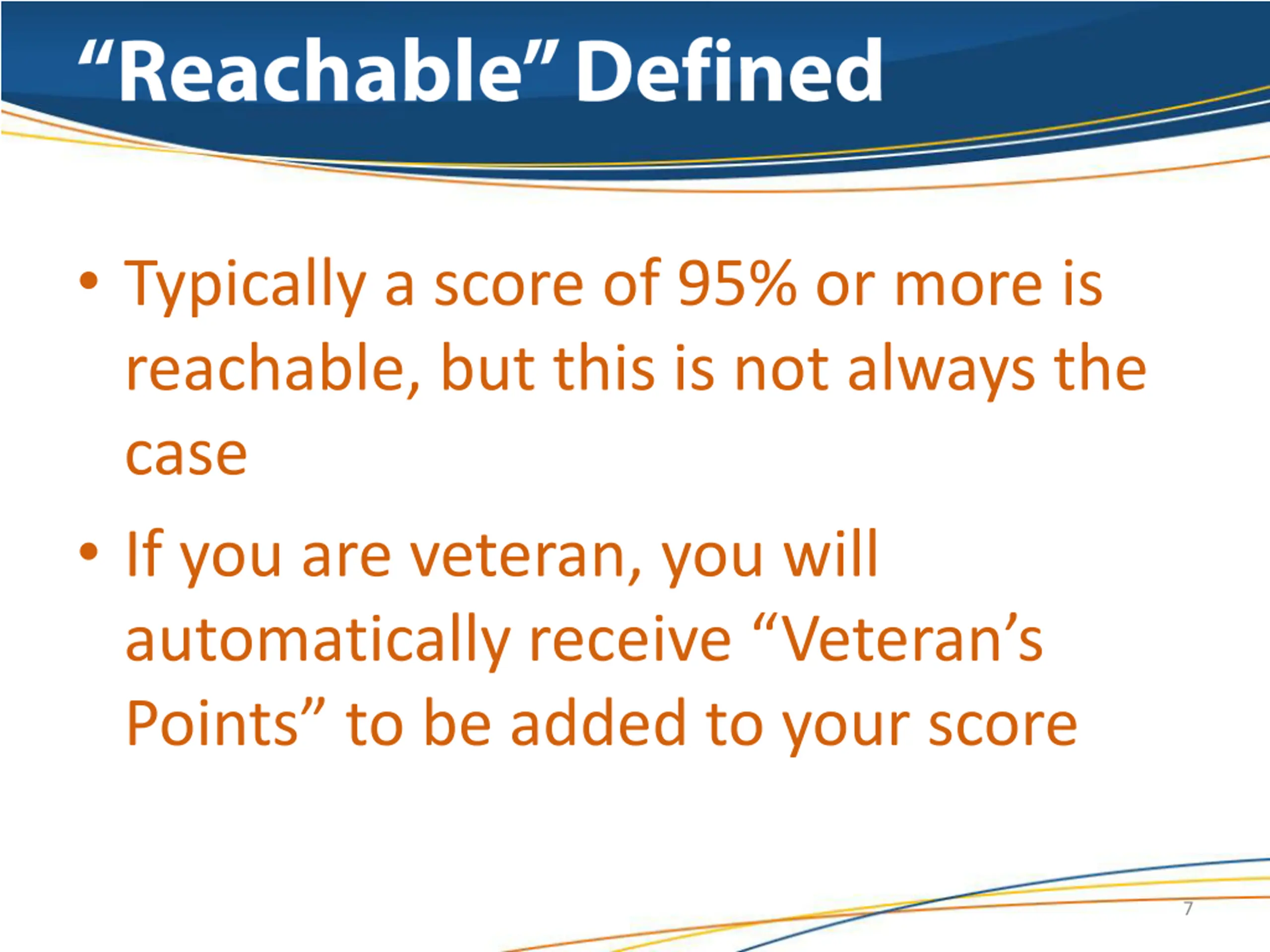 “Reachable” Defined

• Typically a score of 95% or more is reachable, but this is not always the case

• If you are veteran, you will automatically receive “Veteran’s Points” to be added to your score

7